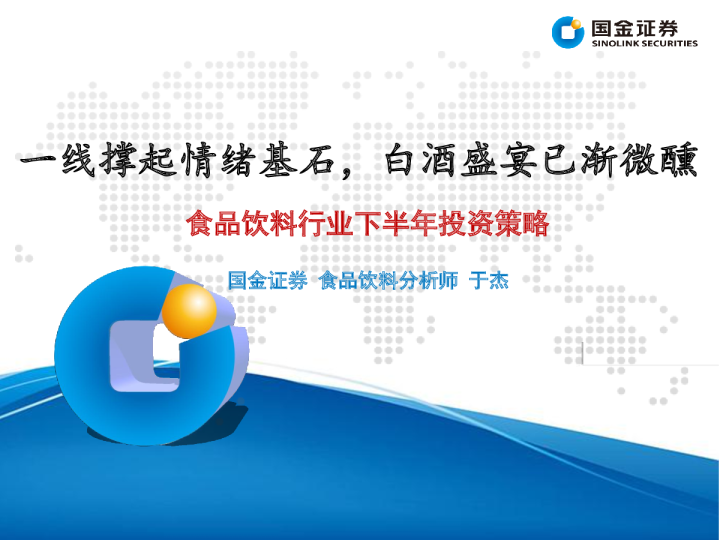 国金证券
SINOLINK SECURITIES

一线撑起情绪基石，白酒盛宴已渐微醺

食品饮料行业下半年投资策略

国金证券 食品饮料分析师 于杰